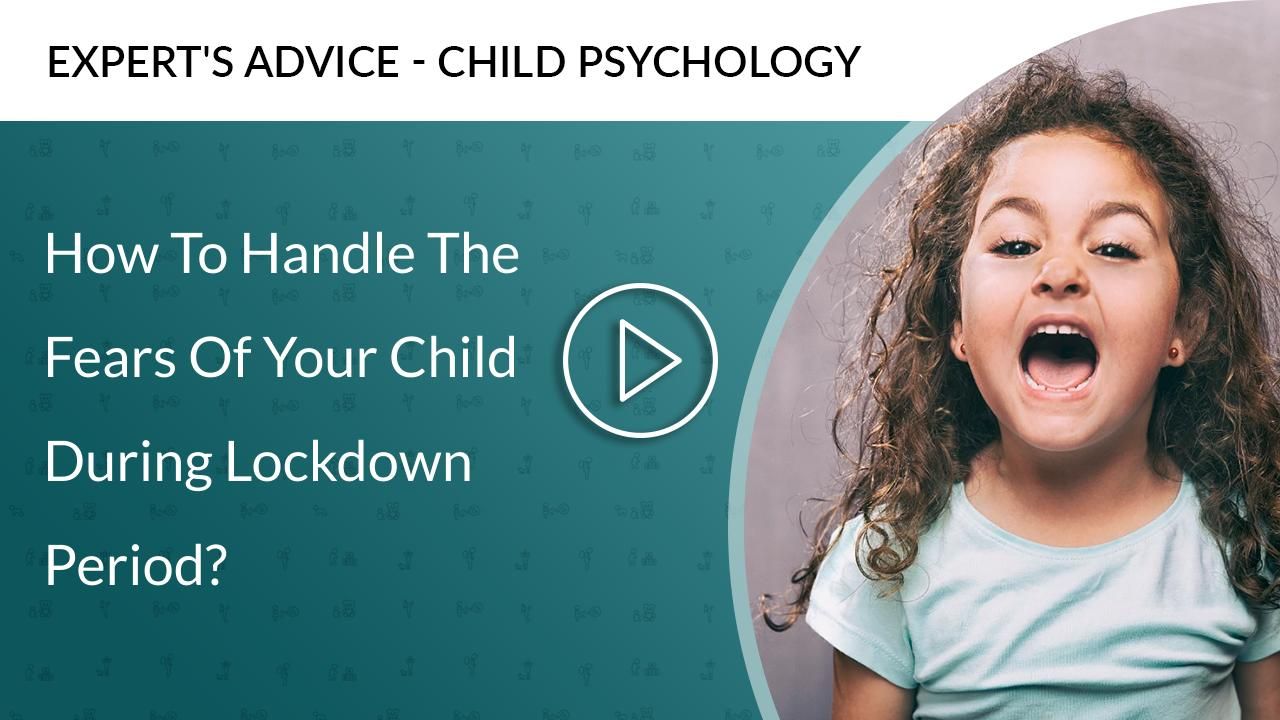 EXPERT'S ADVICE - CHILD PSYCHOLOGY

How To Handle The Fears Of Your Child During Lockdown Period?